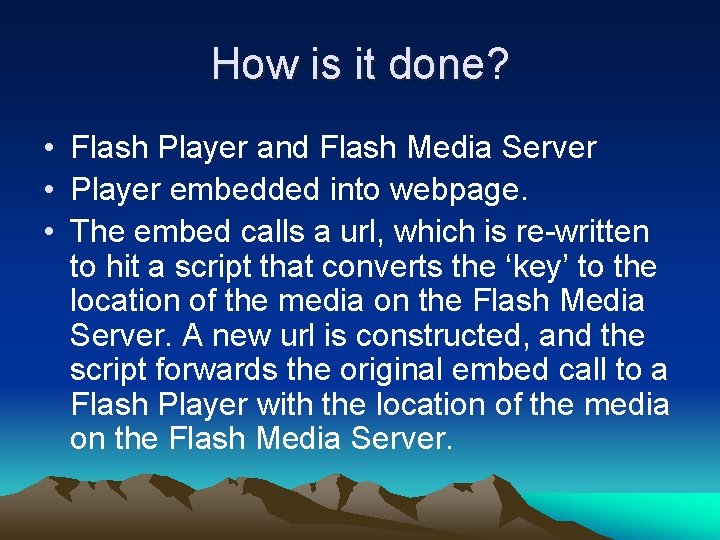 How is it done?

• Flash Player and Flash Media Server
• Player embedded into webpage.
• The embed calls a url, which is re-written to hit a script that converts the ‘key’ to the location of the media on the Flash Media Server. A new url is constructed, and the script forwards the original embed call to a Flash Player with the location of the media on the Flash Media Server.